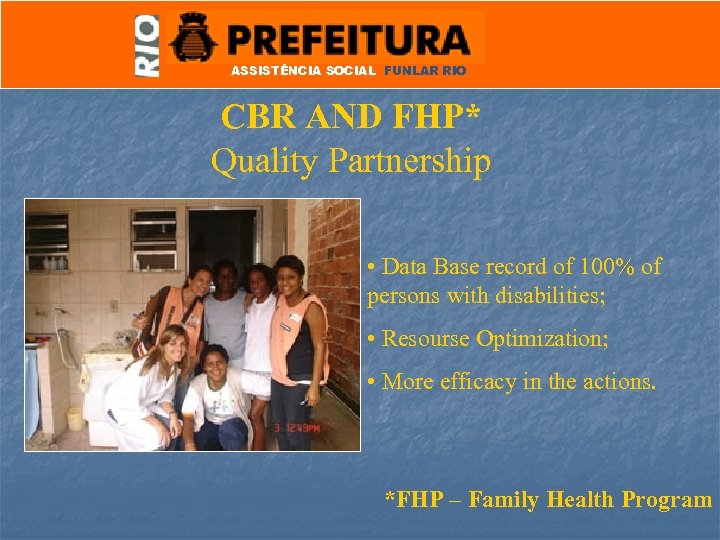 RIO PREFEITURA
ASSISTÊNCIA SOCIAL FUNLAR RIO

CBR AND FHP*
Quality Partnership

3 12:49PM

• Data Base record of 100% of persons with disabilities;

• Resourse Optimization;

• More efficacy in the actions.

*FHP – Family Health Program